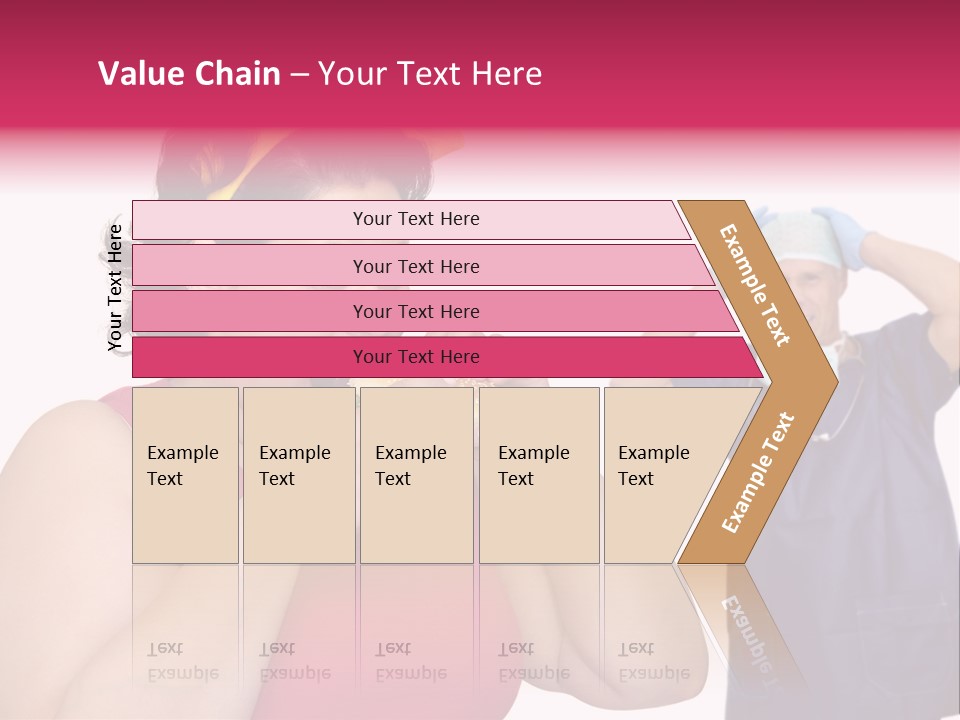 Value Chain – Your Text Here

Your Text Here

Your Text Here

Your Text Here

Your Text Here

Your Text Here

Example Text

Example Text

Example Text

Example Text

Example Text

Example Text

Example Text